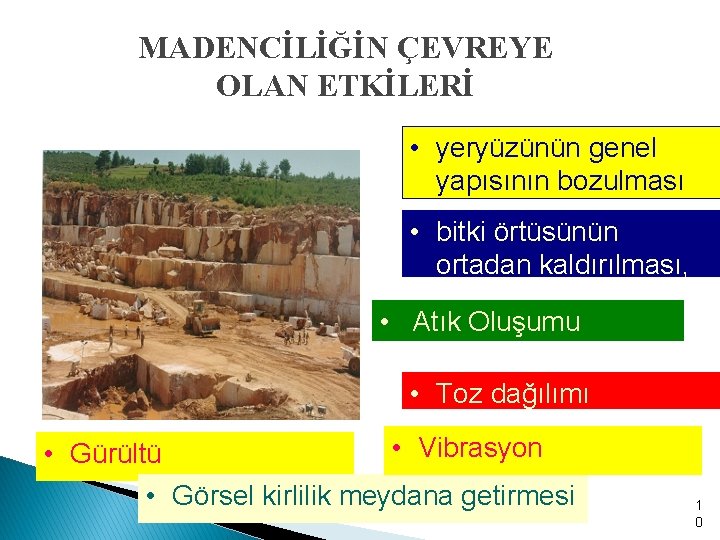 MADENCİLİĞİN ÇEVREYE OLAN ETKİLERİ

• yeryüzünün genel yapısının bozulması

• bitki örtüsünün ortadan kaldırılması,

• Atık Oluşumu

• Toz dağılımı

• Gürültü

• Vibrasyon

• Görsel kirlilik meydana getirmesi

10